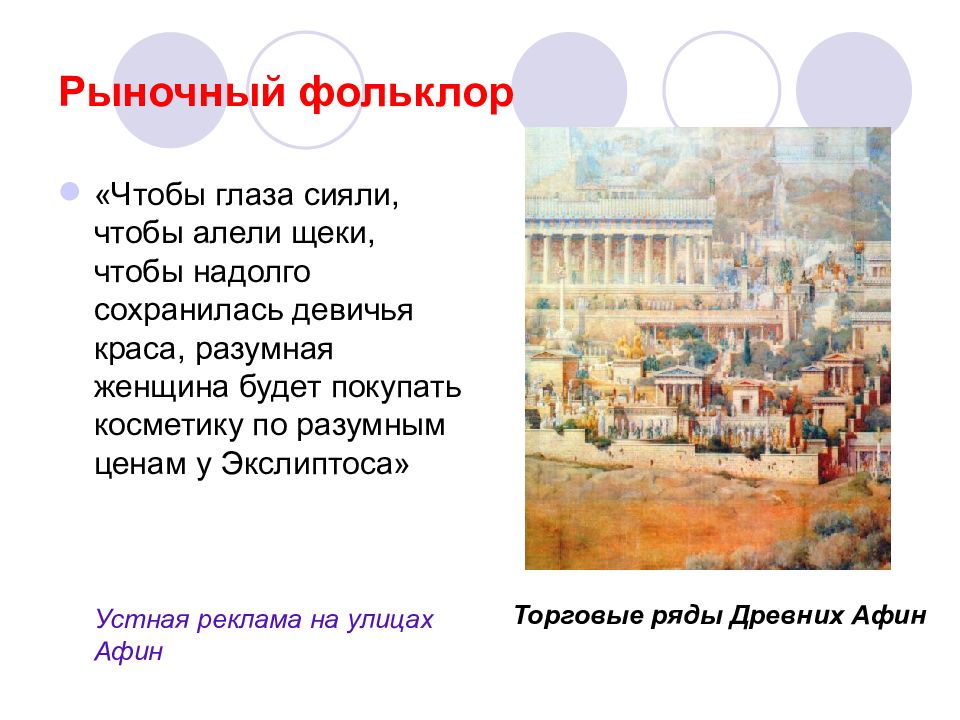 Рыночный фольклор

«Чтобы глаза сияли, чтобы алели щеки, чтобы надолго сохранилась девичья краса, разумная женщина будет покупать косметику по разумным ценам у Экслиптоса»

Устная реклама на улицах Афин

Торговые ряды Древних Афин